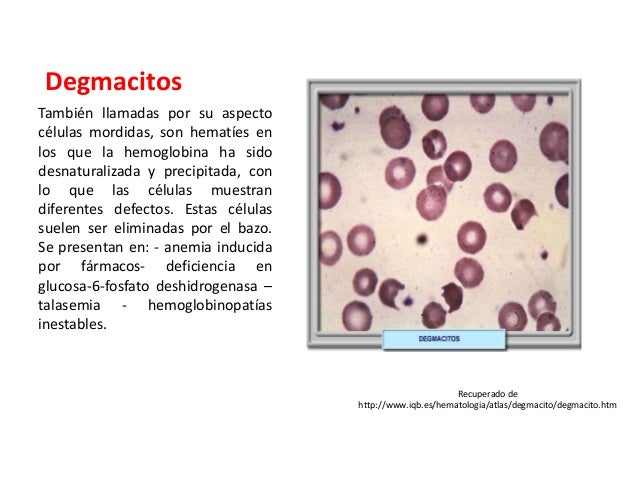 Degmacitos

También llamadas por su aspecto células mordidas, son hematíes en los que la hemoglobina ha sido desnaturalizada y precipitada, con lo que las células muestran diferentes defectos. Estas células suelen ser eliminadas por el bazo. Se presentan en: - anemia inducida por fármacos- deficiencia en glucosa-6-fosfato deshidrogenasa – talasemia - hemoglobinopatías inestables.

DEGMACITOS

Recuperado de
http://www.iqb.es/hematologia/atlas/degmacito/degmacito.htm